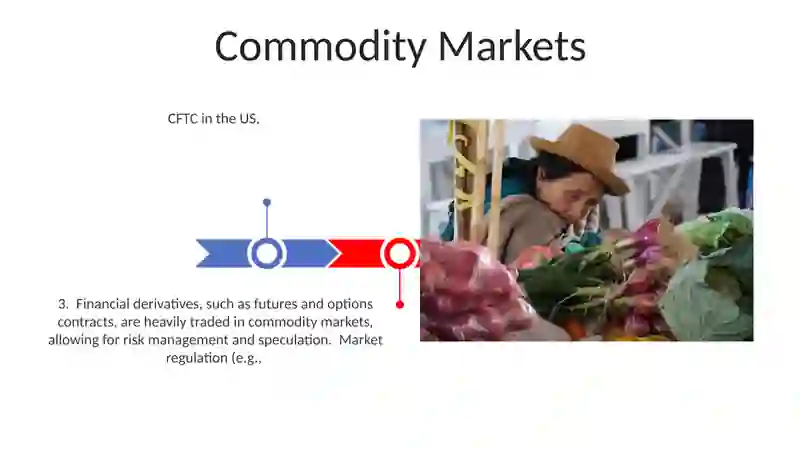 Commodity Markets

CFTC in the US.

3. Financial derivatives, such as futures and options contracts, are heavily traded in commodity markets, allowing for risk management and speculation. Market regulation (e.g.,